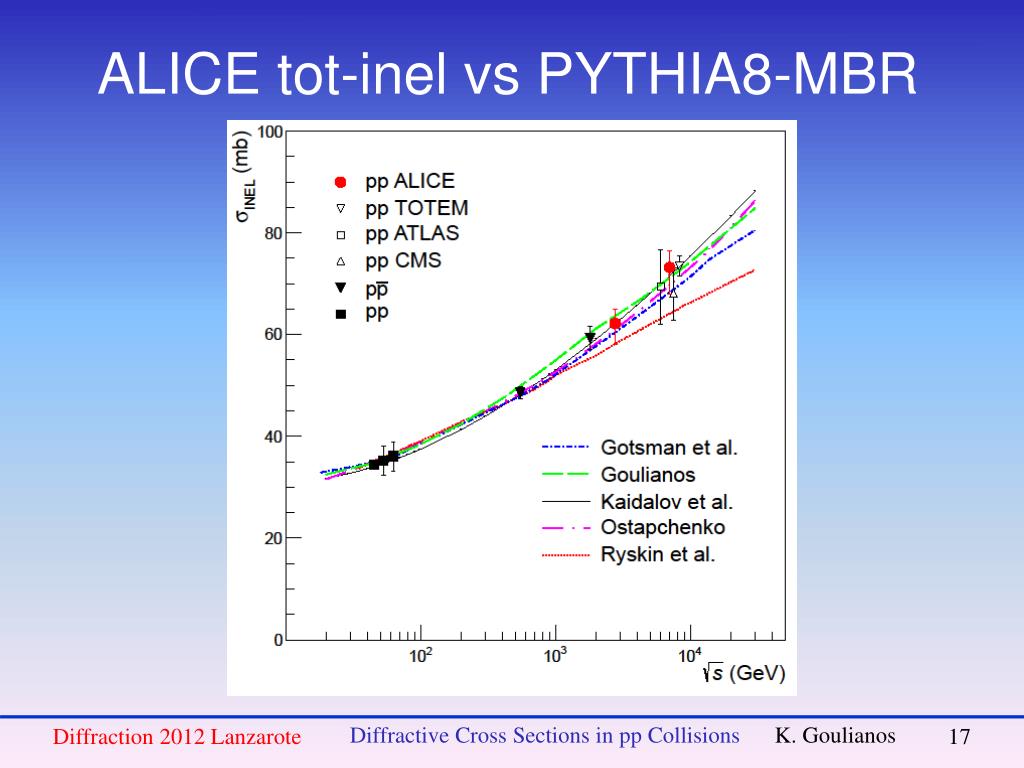 ALICE tot-inel vs PYTHIA8-MBR

$\sigma_{INEL}$ (mb)

100
80
60
40
20
0

pp ALICE
pp TOTEM
pp ATLAS
pp CMS
$p\bar{p}$
pp

Gotsman et al.
Goulianos
Kaidalov et al.
Ostapchenko
Ryskin et al.

$10^2$
$10^3$
$10^4$
$\sqrt{s}$ (GeV)

Diffraction 2012 Lanzarote
Diffractive Cross Sections in pp Collisions
K. Goulianos
17